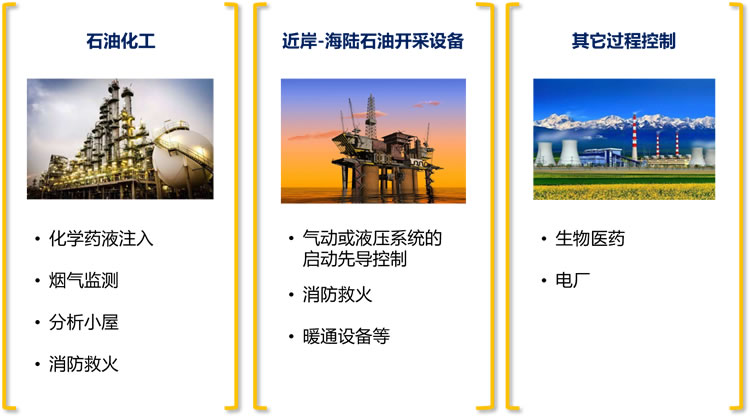 石油化工

• 化学药液注入

• 烟气监测

• 分析小屋

• 消防救火

近岸-海陆石油开采设备

• 气动或液压系统的启动先导控制

• 消防救火

• 暖通设备等

其它过程控制

• 生物医药

• 电厂